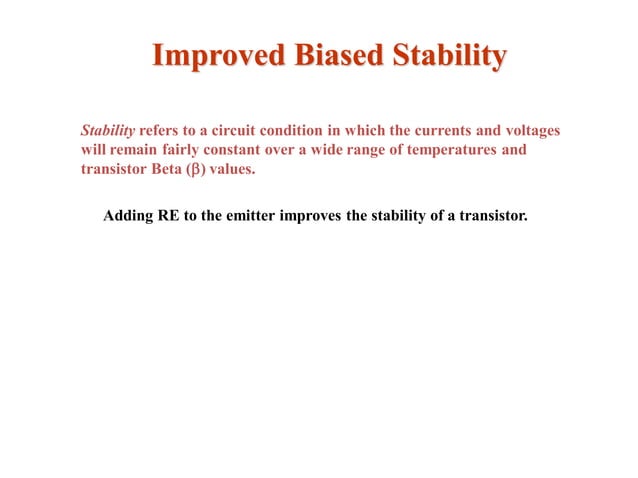 Improved Biased Stability

Stability refers to a circuit condition in which the currents and voltages will remain fairly constant over a wide range of temperatures and transistor Beta ($\beta$) values.

Adding RE to the emitter improves the stability of a transistor.